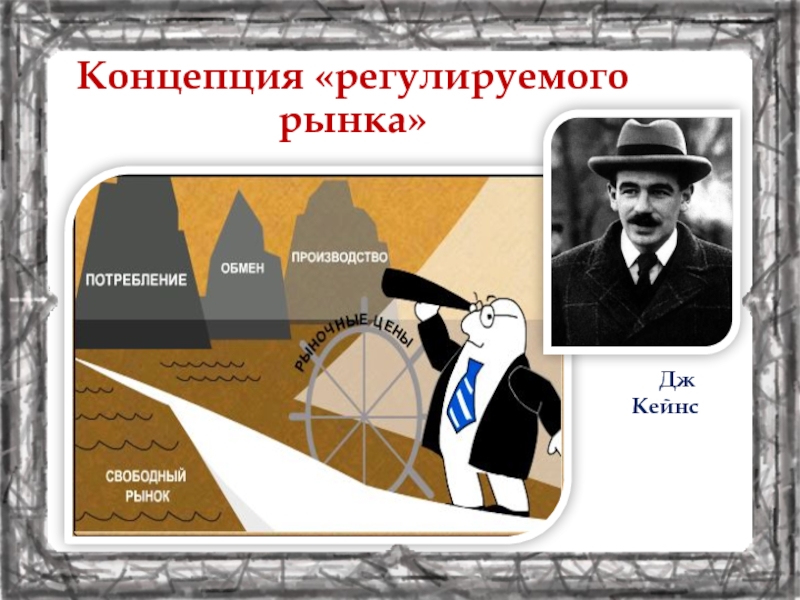 Концепция «регулируемого рынка»

ПОТРЕБЛЕНИЕ
ОБМЕН
ПРОИЗВОДСТВО
РЫНОЧНЫЕ ЦЕНЫ
СВОБОДНЫЙ РЫНОК

Дж Кейнс